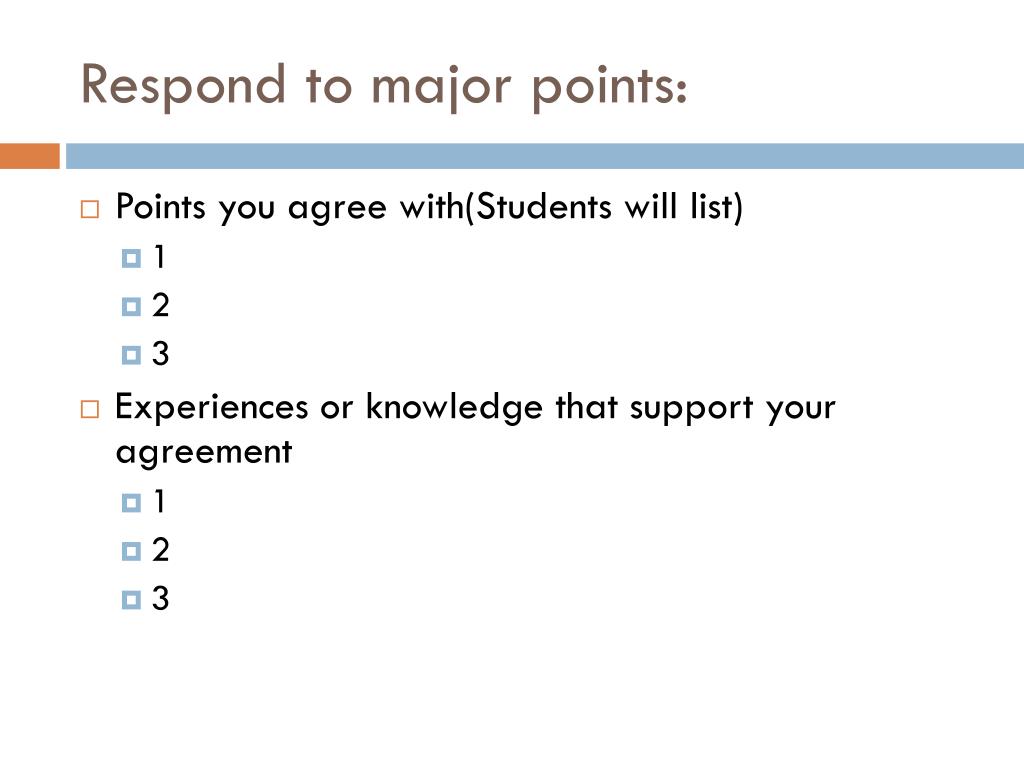 Respond to major points:

Points you agree with(Students will list)
1
2
3

Experiences or knowledge that support your agreement
1
2
3